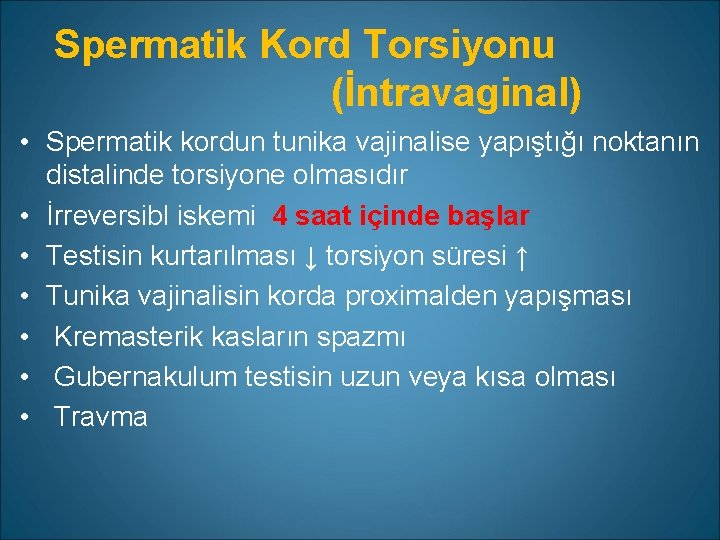 Spermatik Kord Torsiyonu (İntravaginal)

• Spermatik kordun tunika vajinalise yapıştığı noktanın distalinde torsiyone olmasıdır
• İrreversibl iskemi 4 saat içinde başlar
• Testisin kurtarılması ↓ torsiyon süresi ↑
• Tunika vajinalisin korda proximalden yapışması
• Kremasterik kasların spazmı
• Gubernakulum testisin uzun veya kısa olması
• Travma